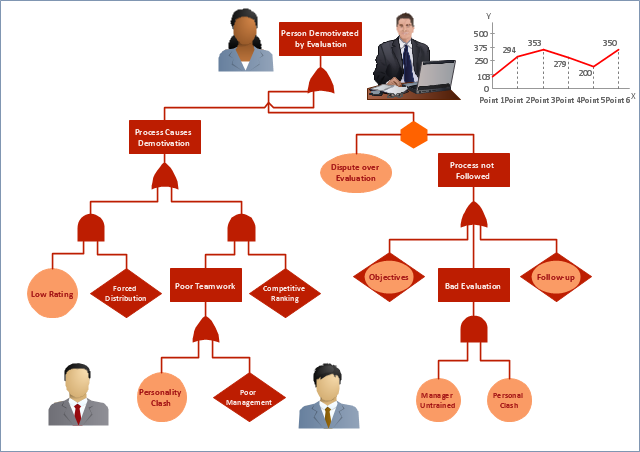 Person Demotivated by Evaluation

Y
500
375
250
103
0
294
353
279
200
350
Point 1 Point 2 Point 3 Point 4 Point 5 Point 6
X

Process Causes Demotivation

Dispute over Evaluation

Process not Followed

Low Rating

Forced Distribution

Poor Teamwork

Competitive Ranking

Objectives

Bad Evaluation

Follow-up

Personality Clash

Poor Management

Manager Untrained

Personal Clash